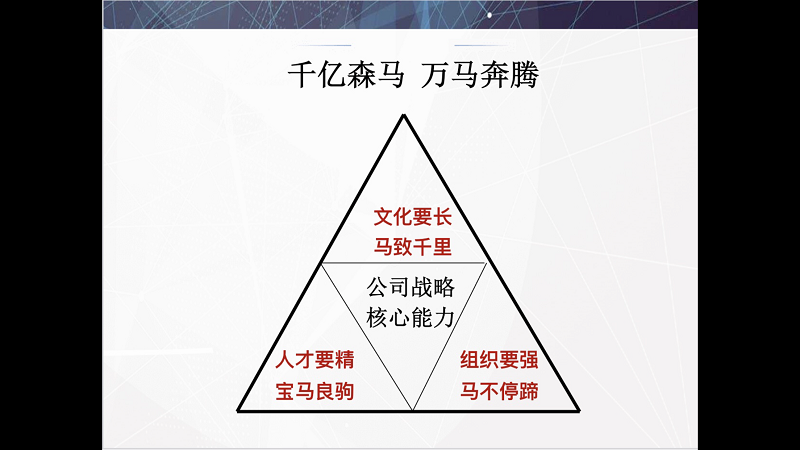 千亿森马 万马奔腾

文化要长
马致千里

公司战略
核心能力

人才要精
宝马良驹

组织要强
马不停蹄